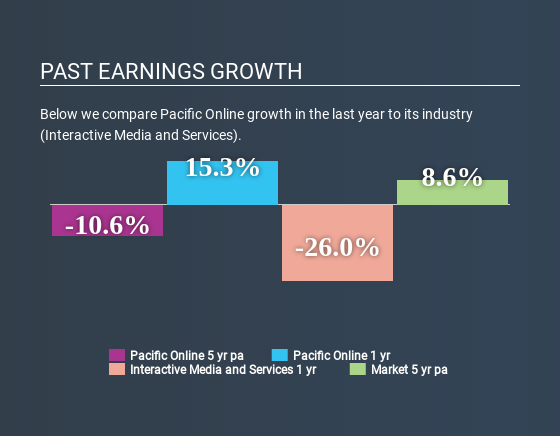 PAST EARNINGS GROWTH

Below we compare Pacific Online growth in the last year to its industry (Interactive Media and Services).

-10.6%

15.3%

-26.0%

8.6%

Pacific Online 5 yr pa
Pacific Online 1 yr
Interactive Media and Services 1 yr
Market 5 yr pa